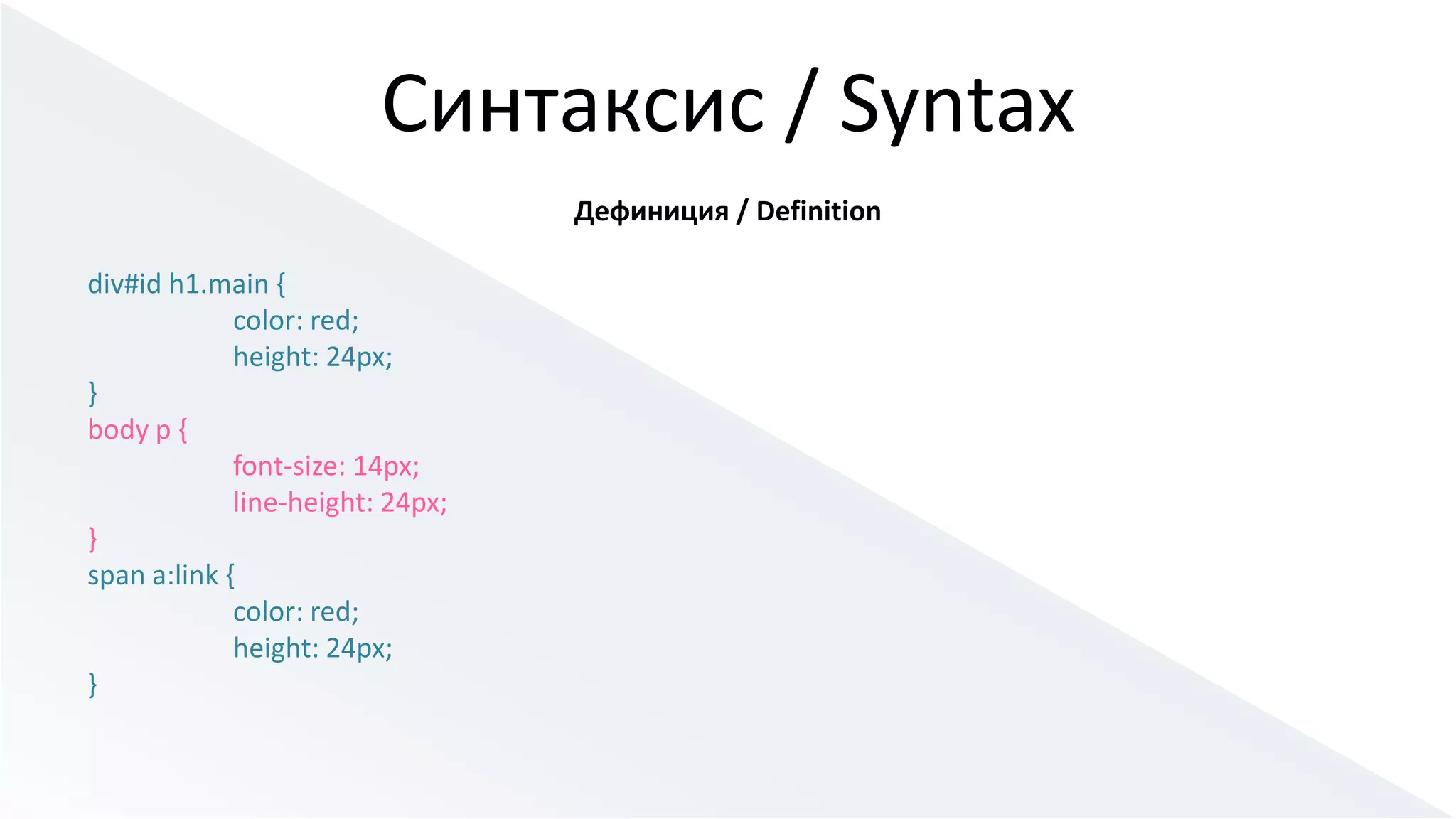 Синтаксис / Syntax

Дефиниция / Definition

div#id h1.main {
color: red;
height: 24px;
}
body p {
font-size: 14px;
line-height: 24px;
}
span a:link {
color: red;
height: 24px;
}